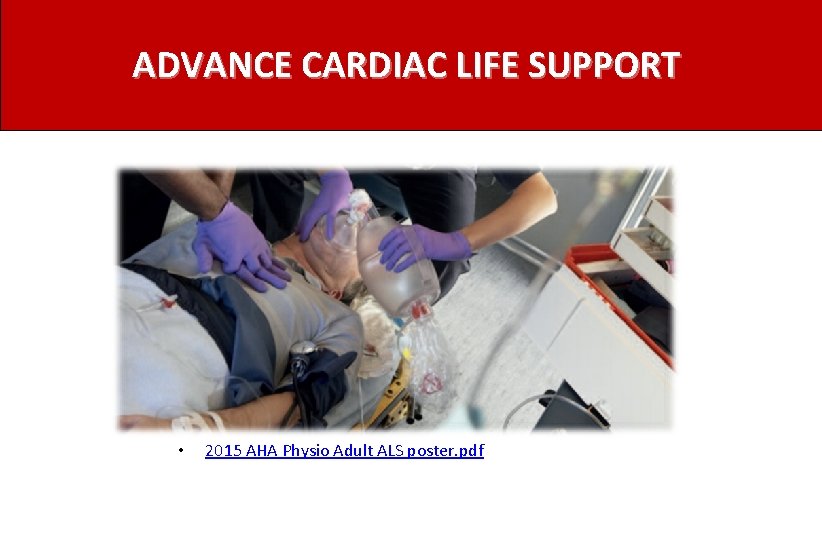 ADVANCE CARDIAC LIFE SUPPORT

• 2015 AHA Physio Adult ALS poster.pdf